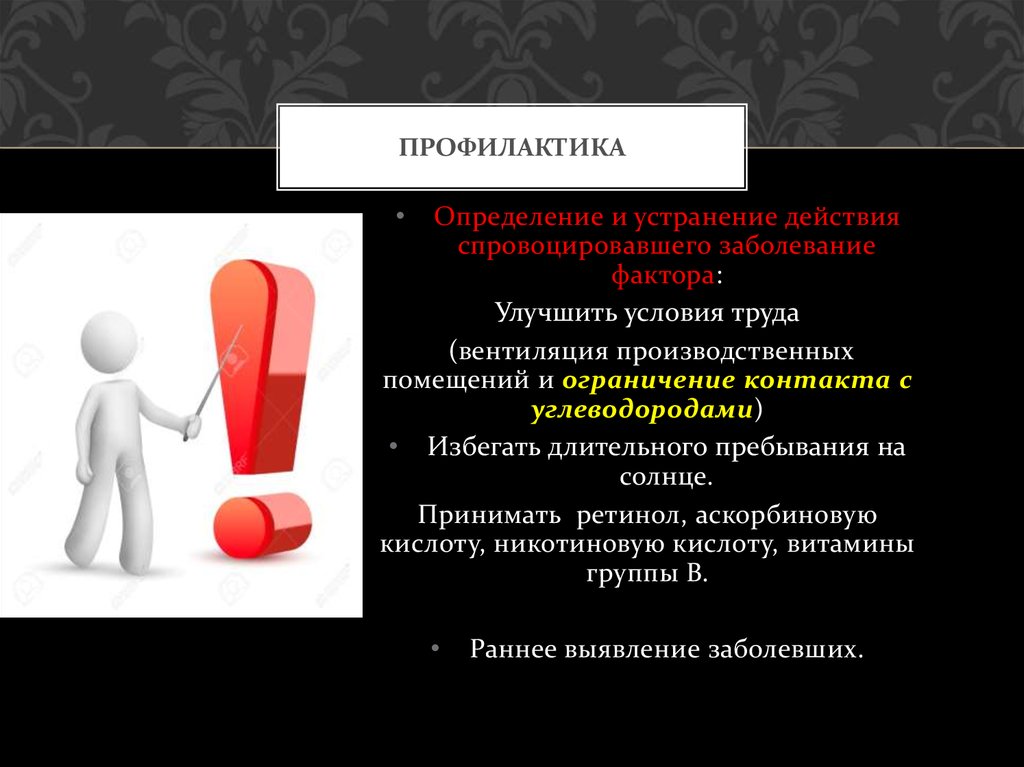 ПРОФИЛАКТИКА

• Определение и устранение действия спровоцировавшего заболевание фактора:

Улучшить условия труда

(вентиляция производственных помещений и ограничение контакта с углеводородами)

• Избегать длительного пребывания на солнце.

Принимать ретинол, аскорбиновую кислоту, никотиновую кислоту, витамины группы В.

• Раннее выявление заболевших.